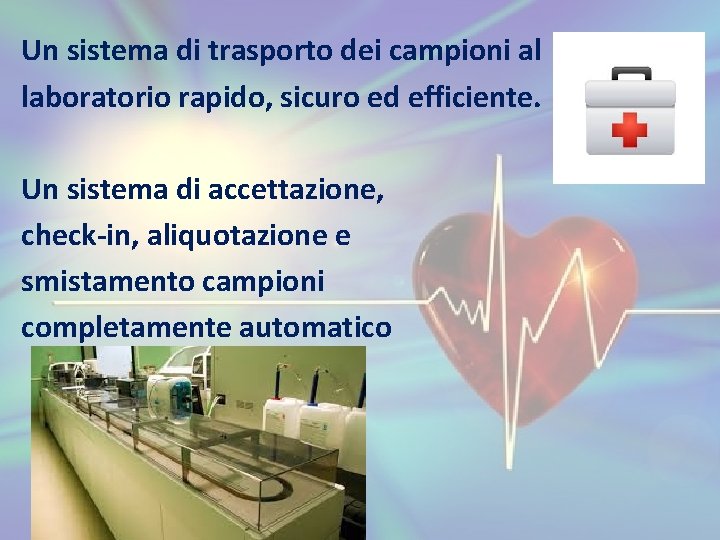 Un sistema di trasporto dei campioni al laboratorio rapido, sicuro ed efficiente.

Un sistema di accettazione, check-in, aliquotazione e smistamento campioni completamente automatico